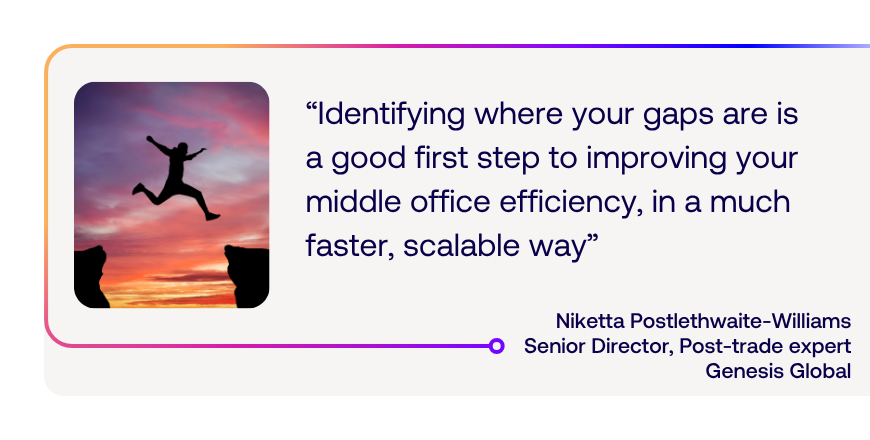 “Identifying where your gaps are is a good first step to improving your middle office efficiency, in a much faster, scalable way”

Niketta Postlethwaite-Williams
Senior Director, Post-trade expert
Genesis Global